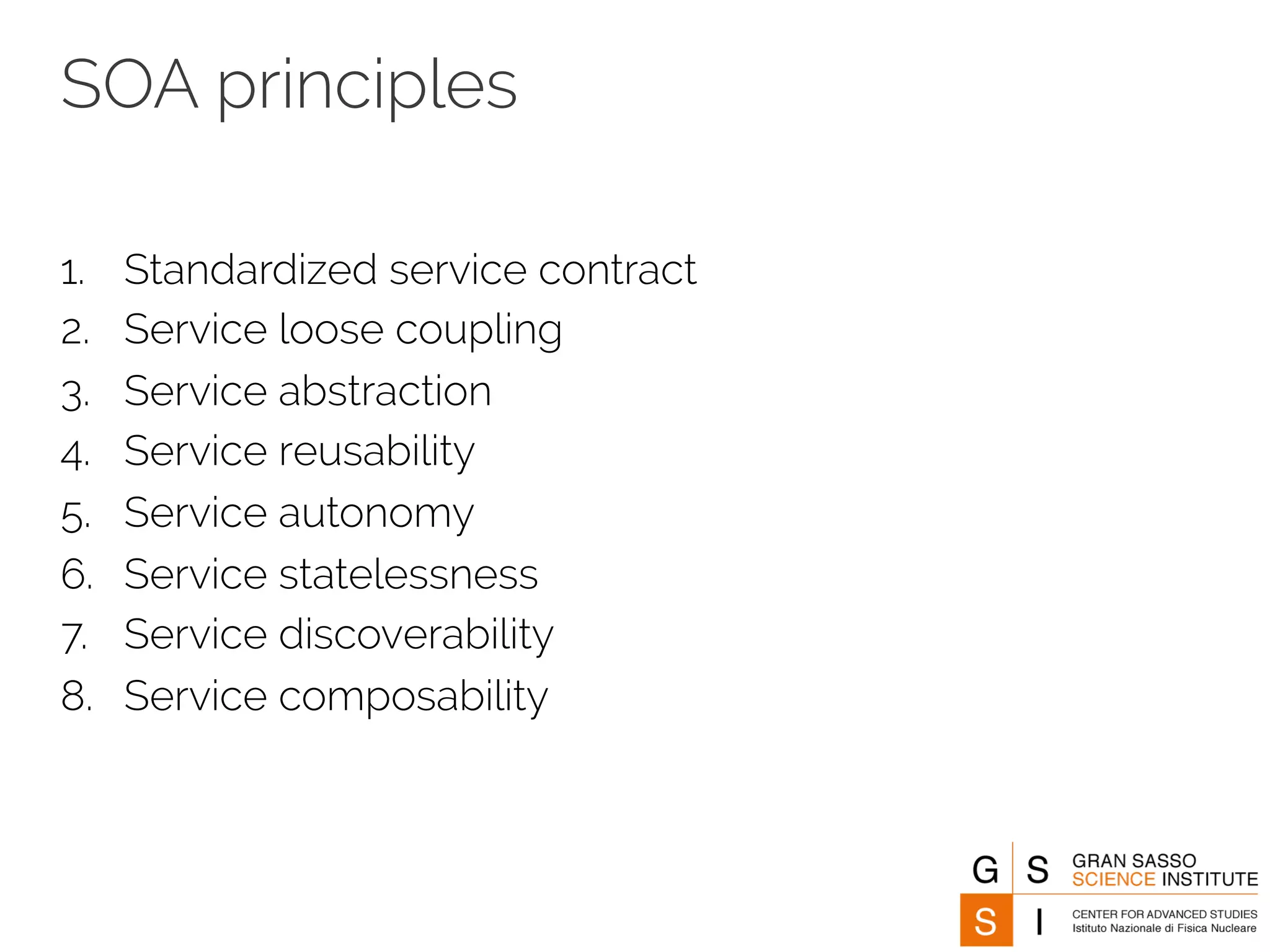 SOA principles

1. Standardized service contract
2. Service loose coupling
3. Service abstraction
4. Service reusability
5. Service autonomy
6. Service statelessness
7. Service discoverability
8. Service composability

G S
S I
GRAN SASSO
SCIENCE INSTITUTE
CENTER FOR ADVANCED STUDIES
Istituto Nazionale di Fisica Nucleare